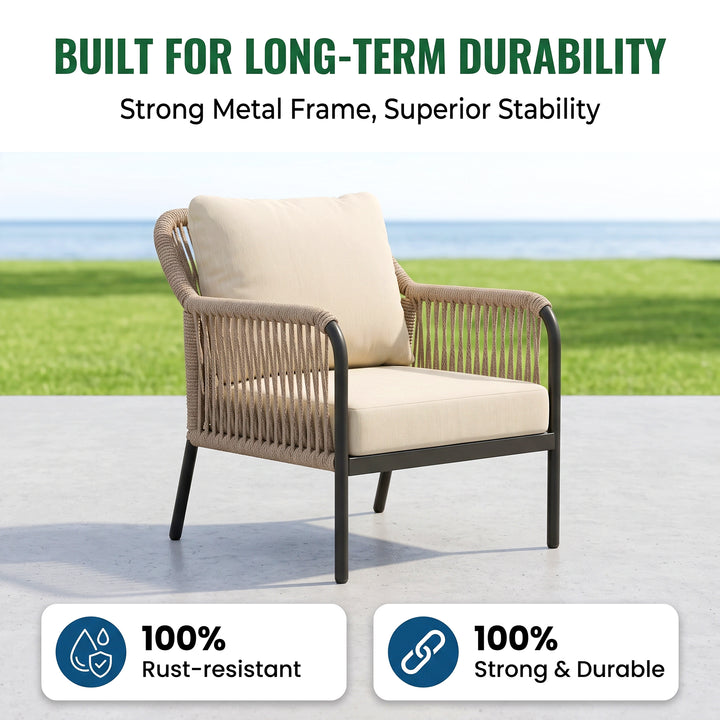 BUILT FOR LONG-TERM DURABILITY

Strong Metal Frame, Superior Stability

100%
Rust-resistant

100%
Strong & Durable